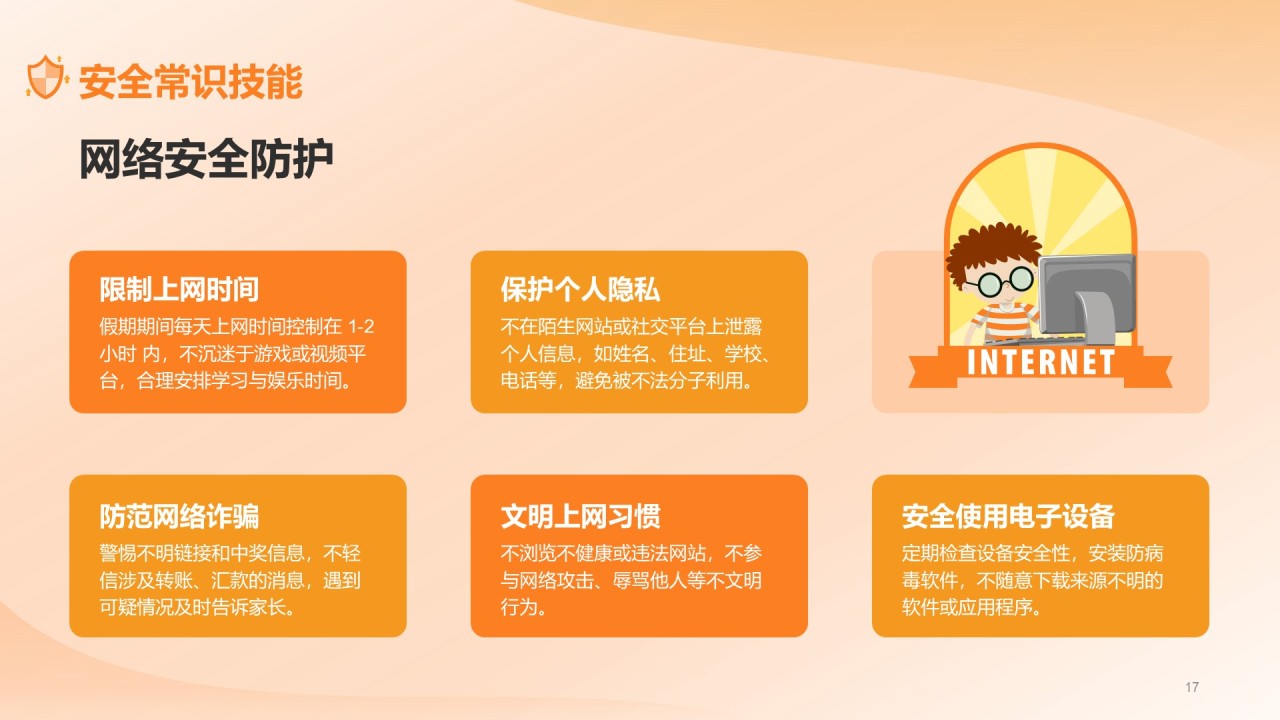 安全常识技能

网络安全防护

限制上网时间

假期期间每天上网时间控制在 1-2 小时 内，不沉迷于游戏或视频平台，合理安排学习与娱乐时间。

保护个人隐私

不在陌生网站或社交平台上泄露个人信息，如姓名、住址、学校、电话等，避免被不法分子利用。

INTERNET

防范网络诈骗

警惕不明链接和中奖信息，不轻信涉及转账、汇款的消息，遇到可疑情况及时告诉家长。

文明上网习惯

不浏览不健康或违法网站，不参与网络攻击、辱骂他人等不文明行为。

安全使用电子设备

定期检查设备安全性，安装防病毒软件，不随意下载来源不明的软件或应用程序。

17